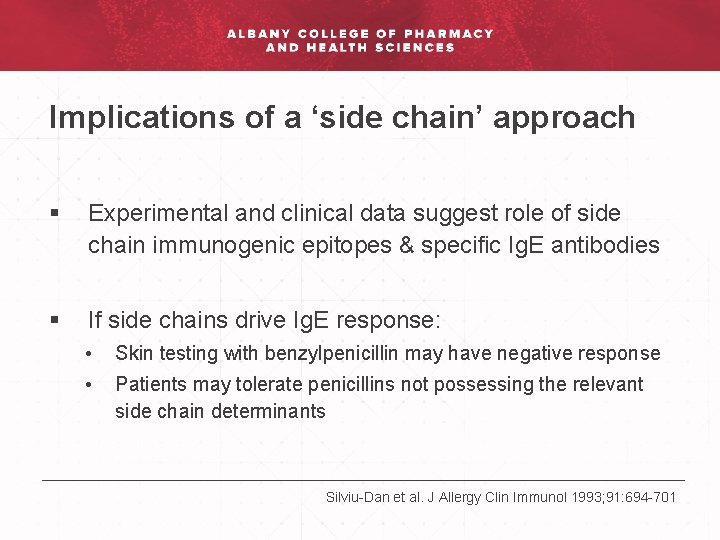 ALBANY COLLEGE OF PHARMACY AND HEALTH SCIENCES

Implications of a ‘side chain’ approach

▪ Experimental and clinical data suggest role of side chain immunogenic epitopes & specific IgE antibodies

▪ If side chains drive IgE response:
• Skin testing with benzylpenicillin may have negative response
• Patients may tolerate penicillins not possessing the relevant side chain determinants

Silviu-Dan et al. J Allergy Clin Immunol 1993;91:694-701